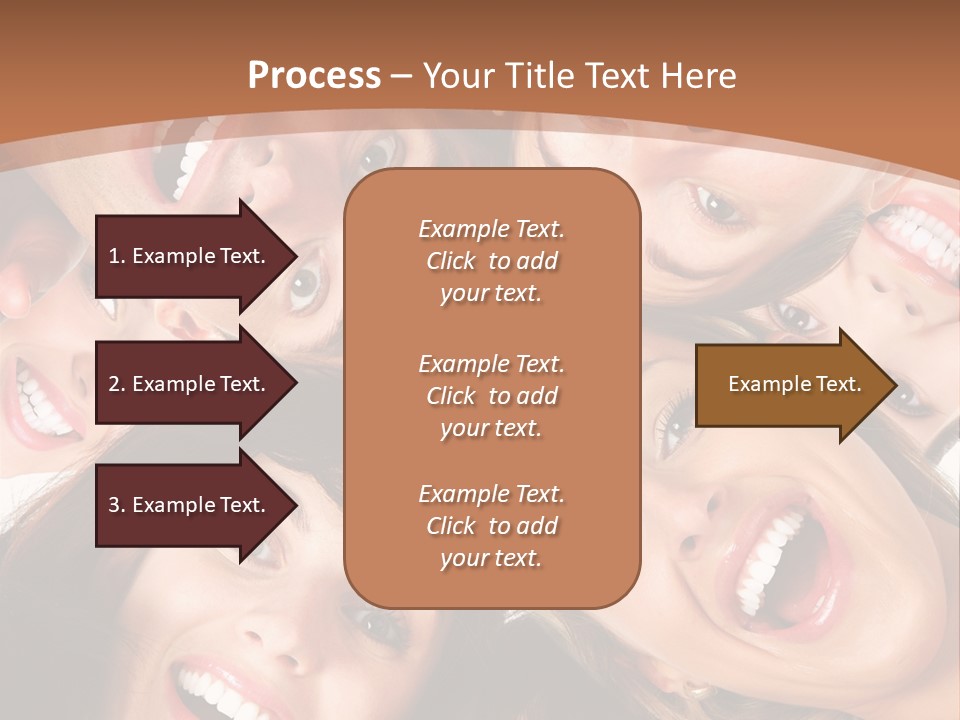 Process – Your Title Text Here

1. Example Text.

2. Example Text.

3. Example Text.

Example Text. Click to add your text.

Example Text. Click to add your text.

Example Text. Click to add your text.

Example Text.